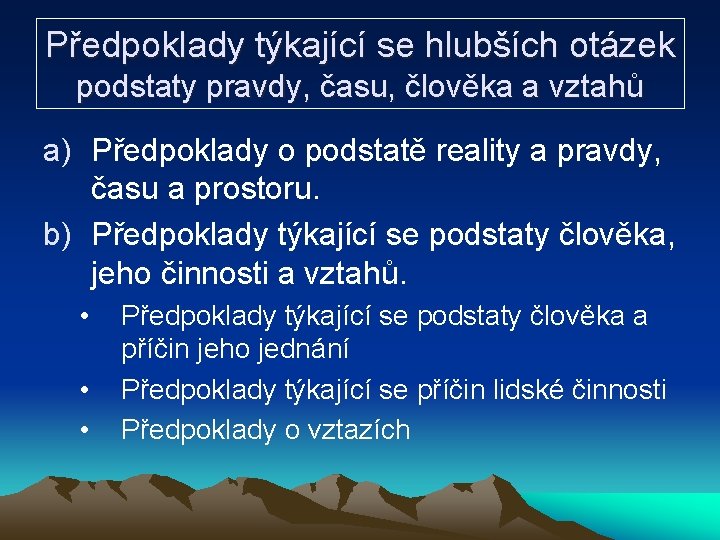 Předpoklady týkající se hlubších otázek podstaty pravdy, času, člověka a vztahů

a) Předpoklady o podstatě reality a pravdy, času a prostoru.

b) Předpoklady týkající se podstaty člověka, jeho činnosti a vztahů.

• Předpoklady týkající se podstaty člověka a příčin jeho jednání

• Předpoklady týkající se příčin lidské činnosti

• Předpoklady o vztazích